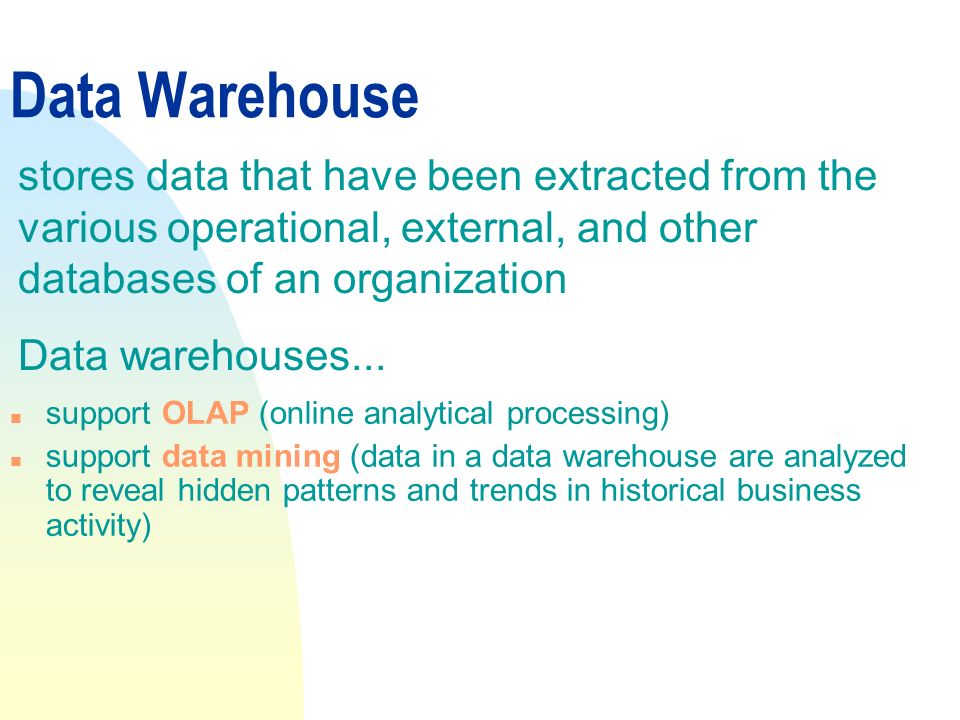 Data Warehouse

stores data that have been extracted from the various operational, external, and other databases of an organization

Data warehouses...

- support OLAP (online analytical processing)
- support data mining (data in a data warehouse are analyzed to reveal hidden patterns and trends in historical business activity)